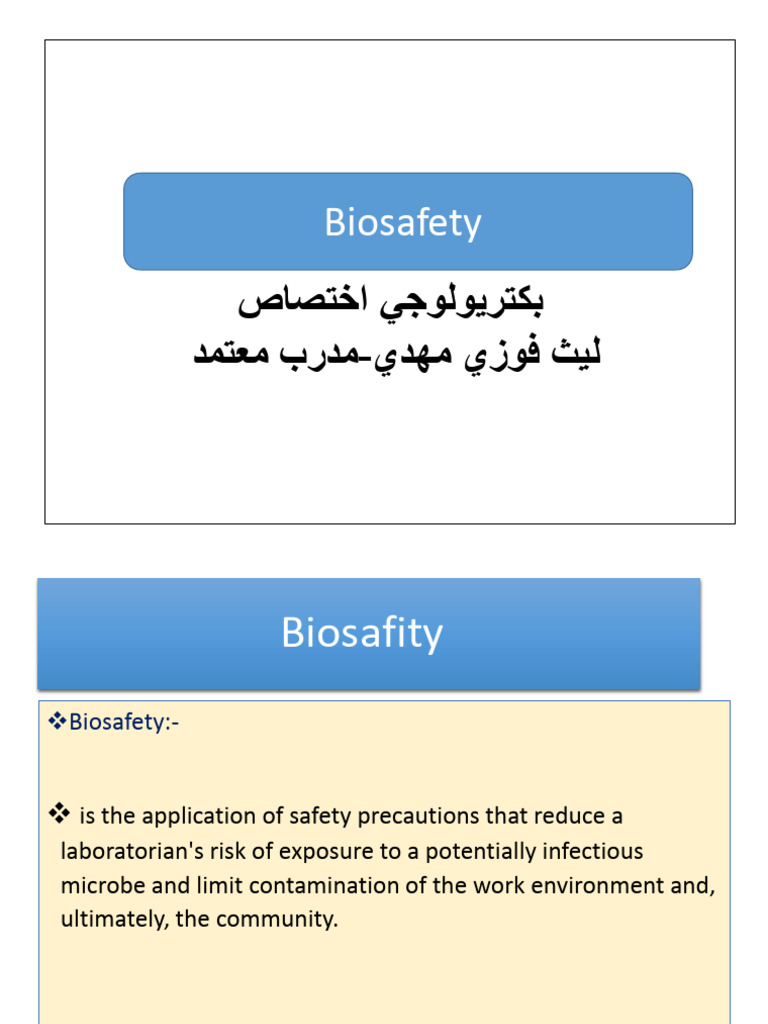 Biosafety

بكتريولوجي اختصاص
ليث فوزي مهدي-مدرب معتمد

Biosafity

❖Biosafety:-

❖ is the application of safety precautions that reduce a laboratorian's risk of exposure to a potentially infectious microbe and limit contamination of the work environment and, ultimately, the community.